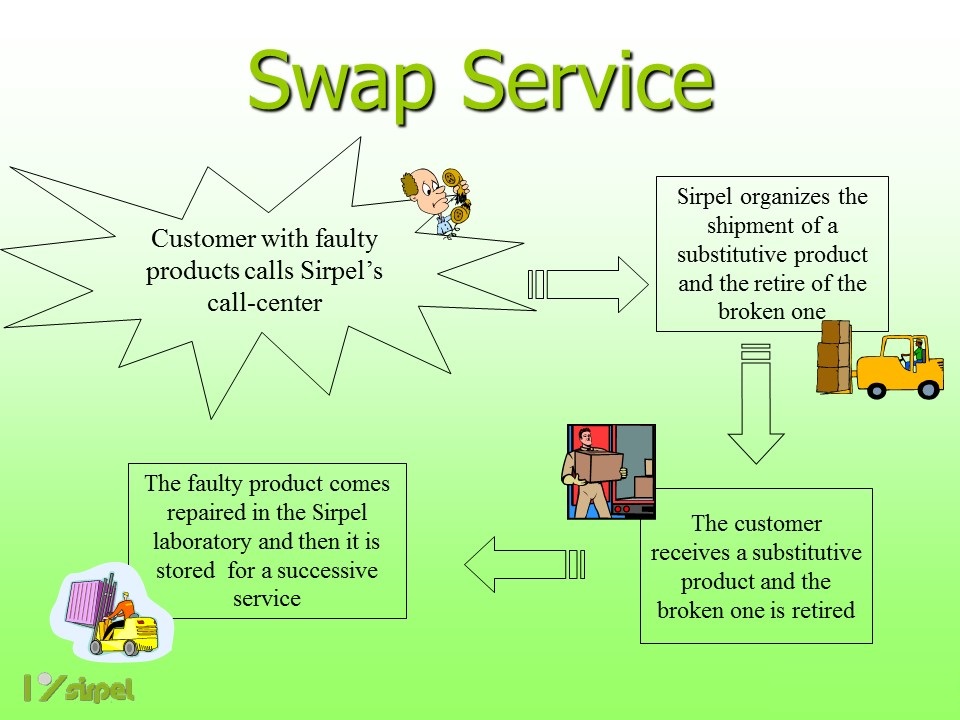 Swap Service

Customer with faulty products calls Sirpel's call-center

Sirpel organizes the shipment of a substitutive product and the retire of the broken one

The customer receives a substitutive product and the broken one is retired

The faulty product comes repaired in the Sirpel laboratory and then it is stored for a successive service

sirpel